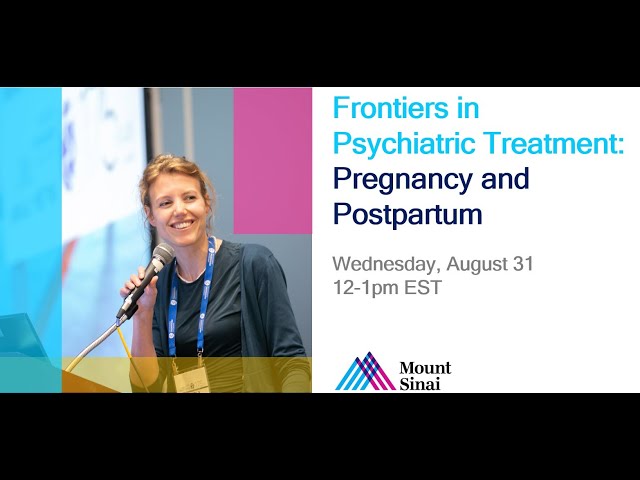 Frontiers in Psychiatric Treatment: Pregnancy and Postpartum

Wednesday, August 31
12-1pm EST

Mount Sinai